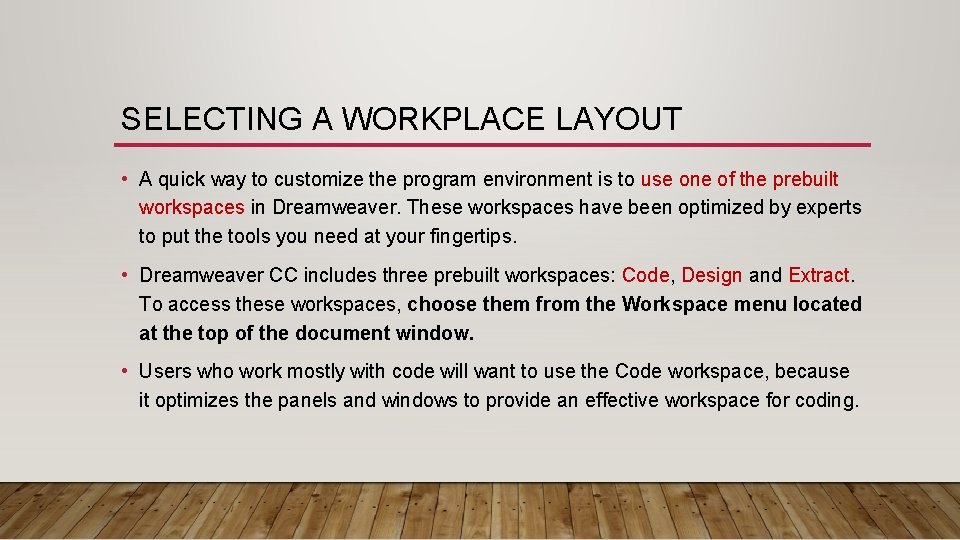 SELECTING A WORKPLACE LAYOUT

• A quick way to customize the program environment is to use one of the prebuilt workspaces in Dreamweaver. These workspaces have been optimized by experts to put the tools you need at your fingertips.

• Dreamweaver CC includes three prebuilt workspaces: Code, Design and Extract. To access these workspaces, choose them from the Workspace menu located at the top of the document window.

• Users who work mostly with code will want to use the Code workspace, because it optimizes the panels and windows to provide an effective workspace for coding.